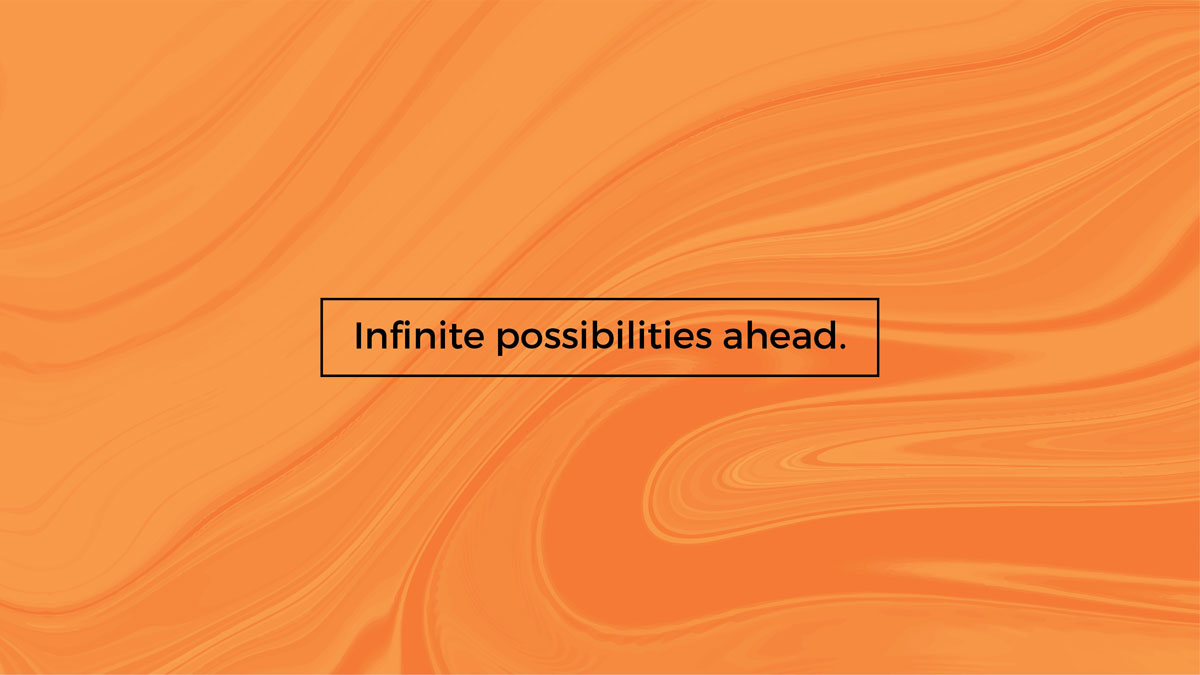 Infinite possibilities ahead.